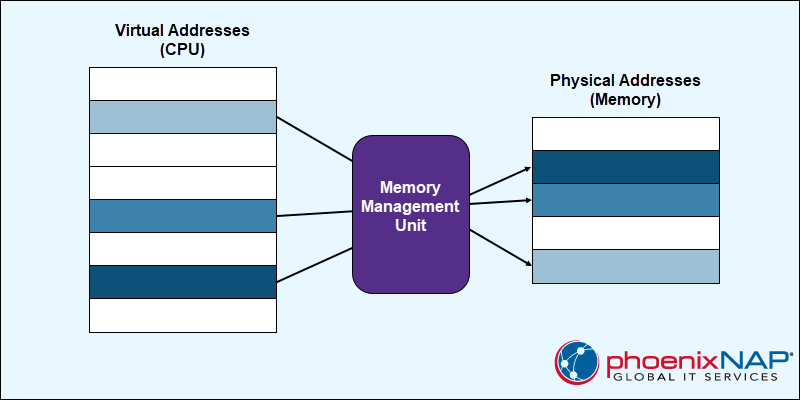 Virtual Addresses
(CPU)

Memory
Management
Unit

Physical Addresses
(Memory)

phoenixNAP
GLOBAL IT SERVICES